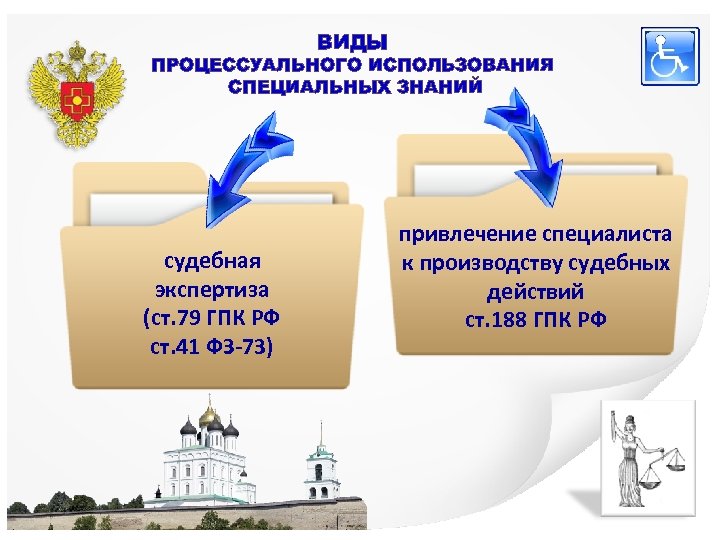 ВИДЫ
ПРОЦЕССУАЛЬНОГО ИСПОЛЬЗОВАНИЯ
СПЕЦИАЛЬНЫХ ЗНАНИЙ

судебная экспертиза (ст.79 ГПК РФ ст.41 ФЗ-73)

привлечение специалиста к производству судебных действий ст.188 ГПК РФ